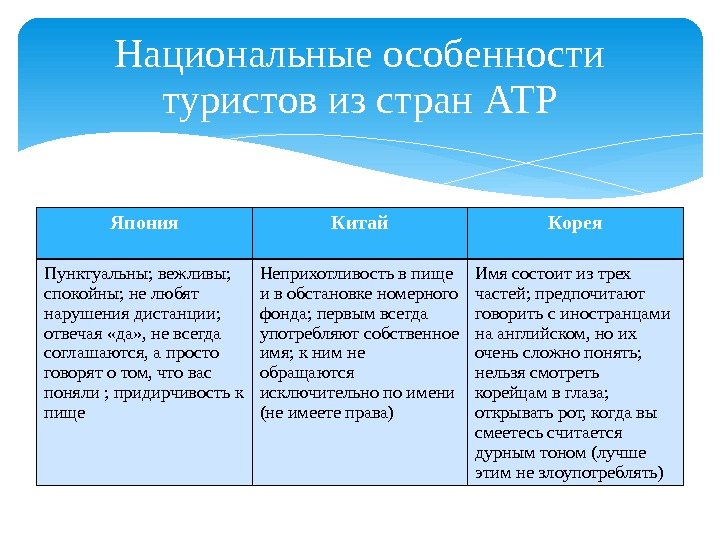 Национальные особенности туристов из стран АТР

| Япония | Китай | Корея |
|---|---|---|
| Пунктуальны; вежливы; спокойны; не любят нарушения дистанции; отвечая «да», не всегда соглашаются, а просто говорят о том, что вас поняли ; придирчивость к пище | Неприхотливость в пище и в обстановке номерного фонда; первым всегда употребляют собственное имя; к ним не обращаются исключительно по имени (не имеете права) | Имя состоит из трех частей; предпочитают говорить с иностранцами на английском, но их очень сложно понять; нельзя смотреть корейцам в глаза; открывать рот, когда вы смеетесь считается дурным тоном (лучше этим не злоупотреблять) |